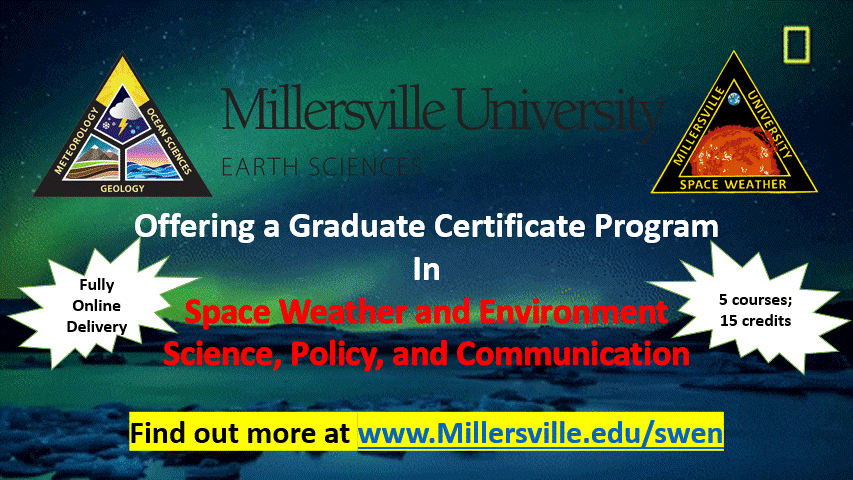 METEOROLOGY
OCEAN SCIENCES
GEOLOGY

Millersville University
EARTH SCIENCES

MILLERSVILLE UNIVERSITY
SPACE WEATHER

Offering a Graduate Certificate Program
In
Space Weather and Environment
Science, Policy, and Communication

Fully Online Delivery

5 courses; 15 credits

Find out more at www.Millersville.edu/swen